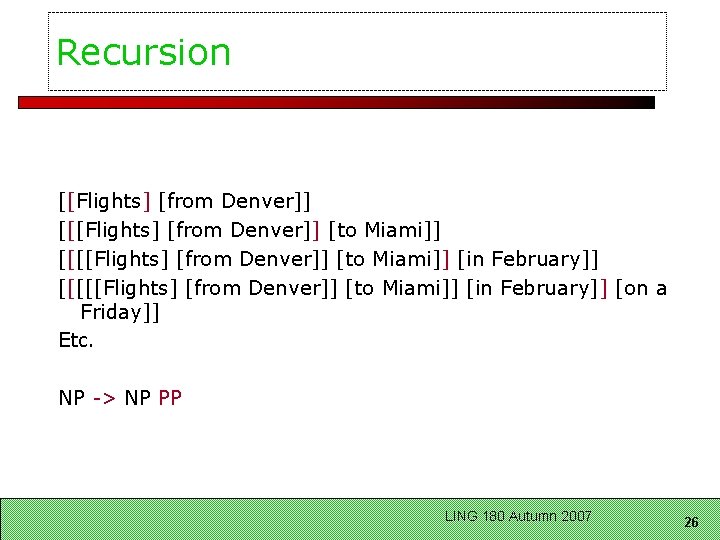 Recursion

[[Flights] [from Denver]]
[[[Flights] [from Denver]] [to Miami]]
[[[[Flights] [from Denver]] [to Miami]] [in February]]
[[[[[Flights] [from Denver]] [to Miami]] [in February]] [on a Friday]]
Etc.

NP -> NP PP

LING 180 Autumn 2007

26